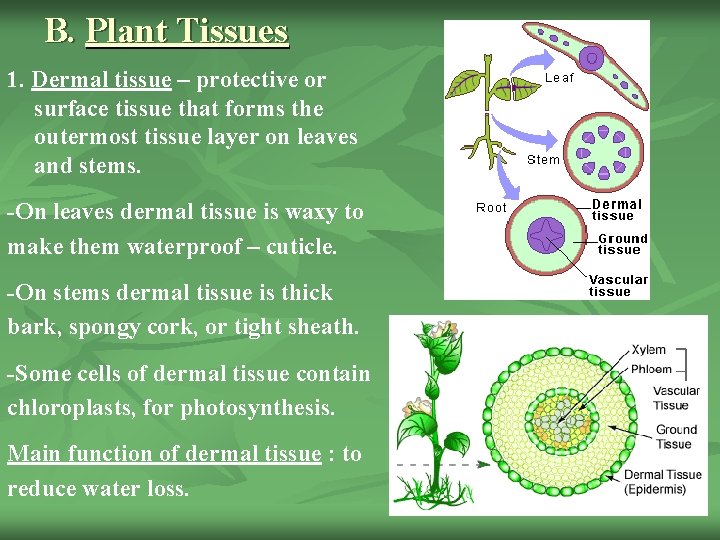 B. Plant Tissues

1. Dermal tissue – protective or surface tissue that forms the outermost tissue layer on leaves and stems.

-On leaves dermal tissue is waxy to make them waterproof – cuticle.

-On stems dermal tissue is thick bark, spongy cork, or tight sheath.

-Some cells of dermal tissue contain chloroplasts, for photosynthesis.

Main function of dermal tissue : to reduce water loss.

Leaf
Stem
Root
Dermal tissue
Ground tissue
Vascular tissue

Xylem
Phloem
Vascular Tissue
Ground Tissue
Dermal Tissue (Epidermis)